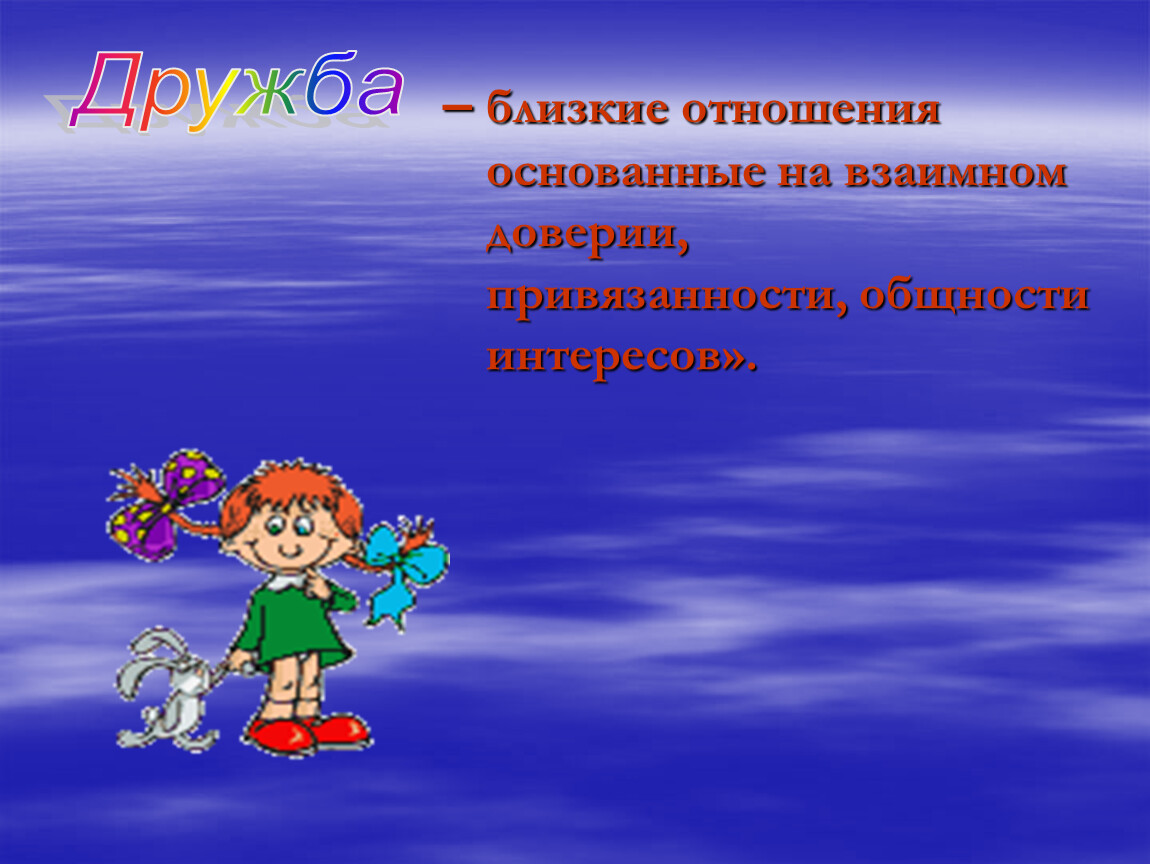 Дружба – близкие отношения основанные на взаимном доверии, привязанности, общности интересов».